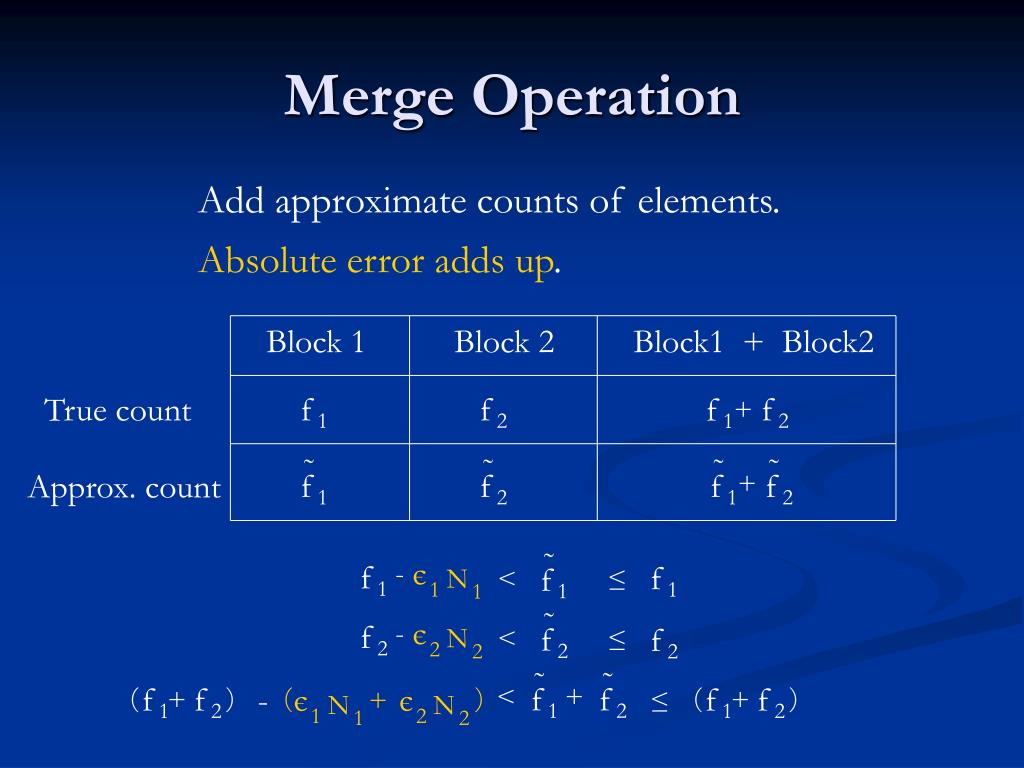 Merge Operation

Add approximate counts of elements.

Absolute error adds up.

| | Block 1 | Block 2 | Block1 + Block2 |
|---|---|---|---|
| True count | $f_1$ | $f_2$ | $f_1 + f_2$ |
| Approx. count | $\tilde{f}_1$ | $\tilde{f}_2$ | $\tilde{f}_1 + \tilde{f}_2$ |

$f_1 - \epsilon_1 N_1 < \tilde{f}_1 \leq f_1$

$f_2 - \epsilon_2 N_2 < \tilde{f}_2 \leq f_2$

$(f_1 + f_2) - (\epsilon_1 N_1 + \epsilon_2 N_2) < \tilde{f}_1 + \tilde{f}_2 \leq (f_1 + f_2)$